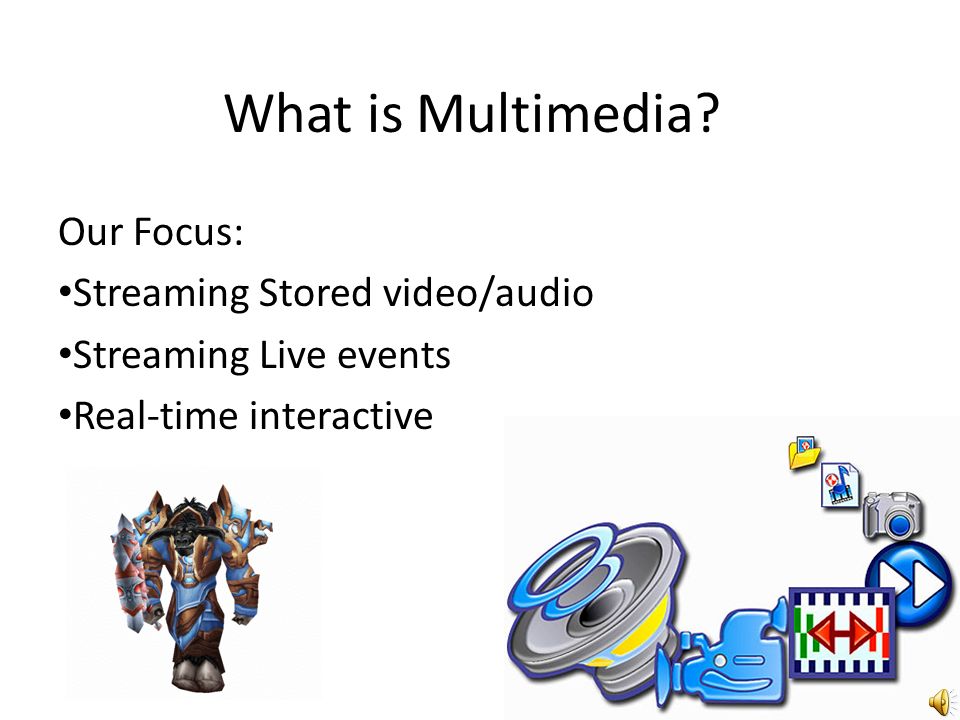 What is Multimedia?

Our Focus:
•Streaming Stored video/audio
•Streaming Live events
•Real-time interactive